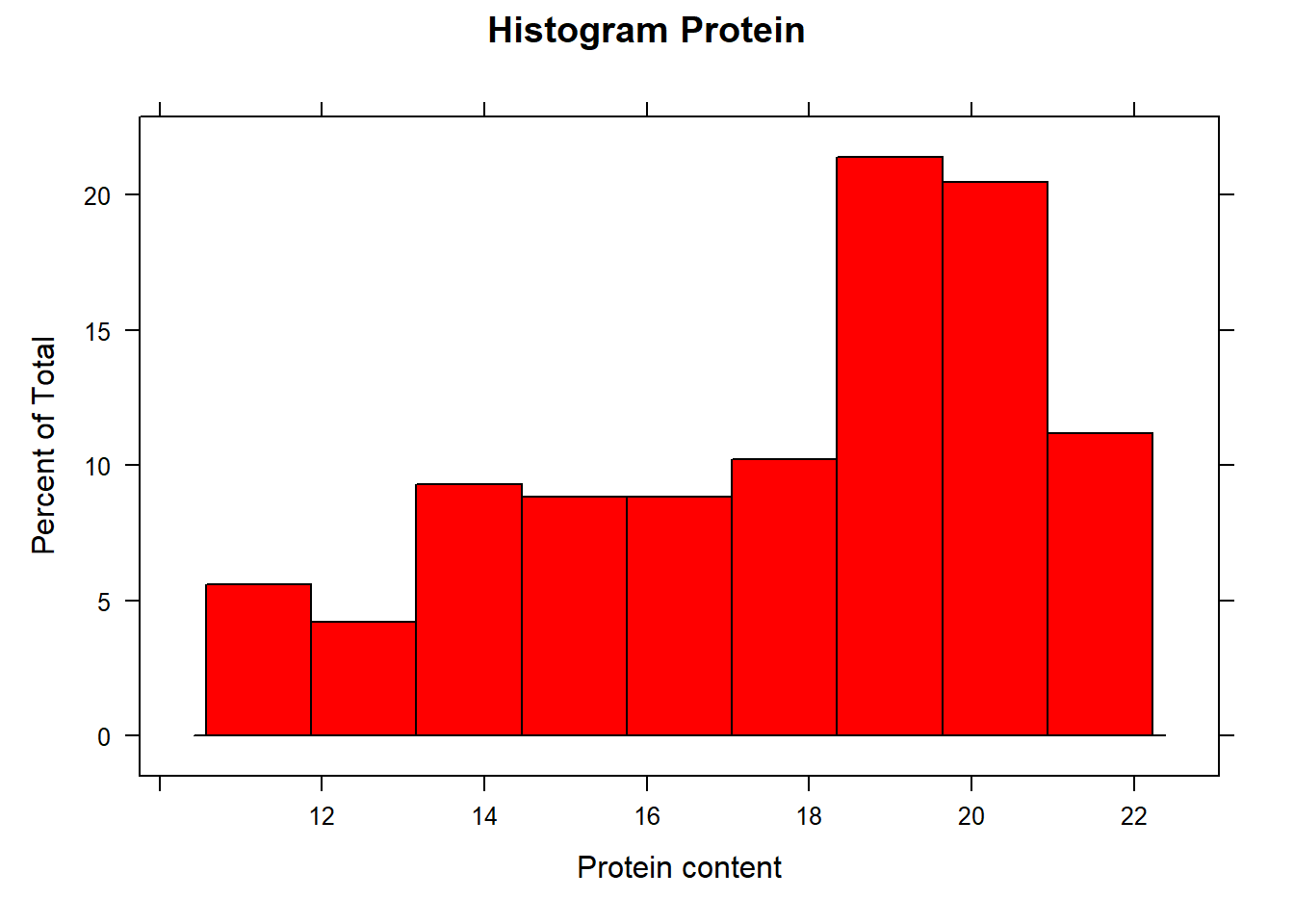 Histogram Protein

Percent of Total

20
15
10
5
0

12
14
16
18
20
22

Protein content